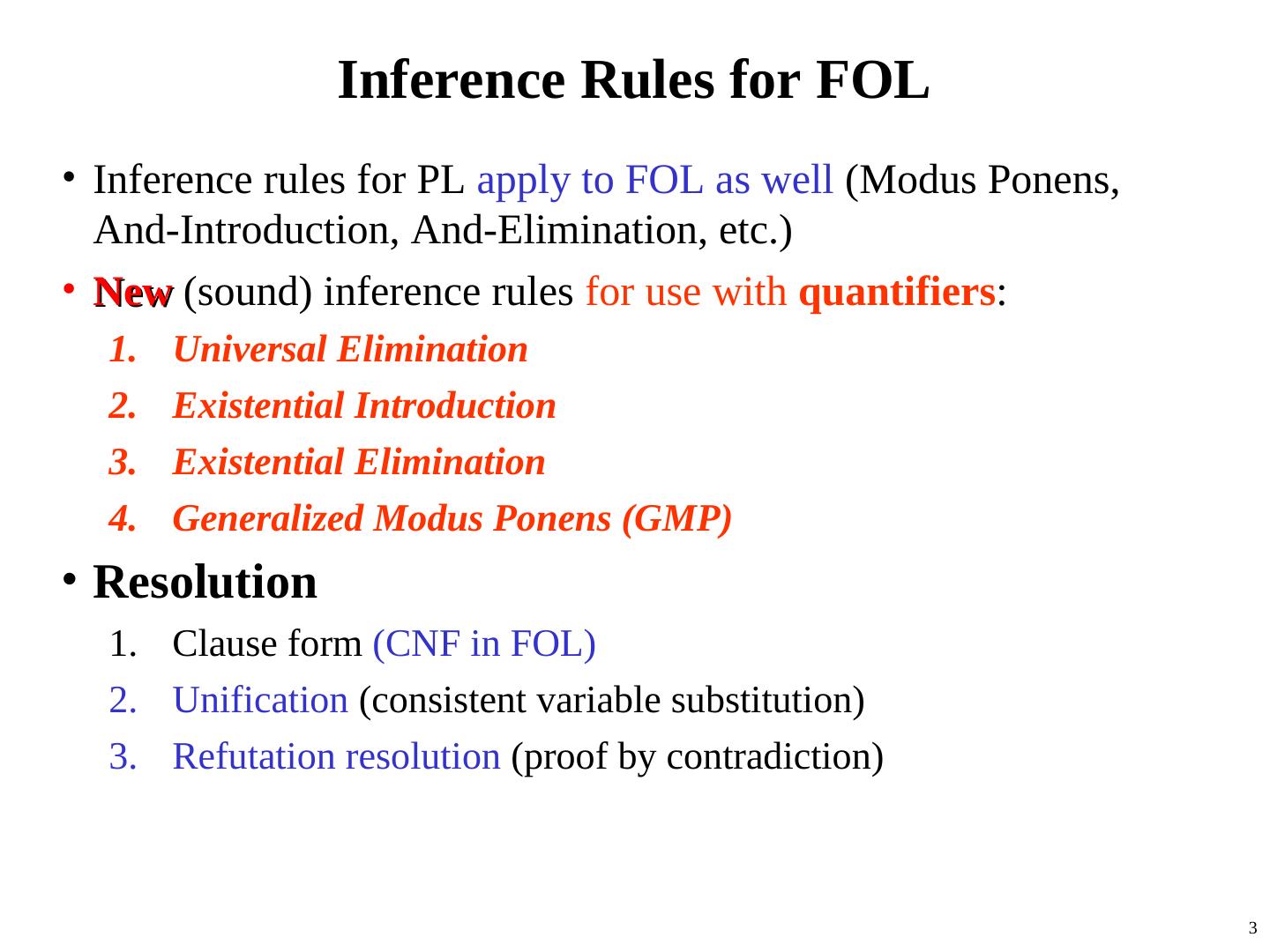 Inference Rules for FOL

• Inference rules for PL apply to FOL as well (Modus Ponens, And-Introduction, And-Elimination, etc.)

• New (sound) inference rules for use with quantifiers:

1. Universal Elimination
2. Existential Introduction
3. Existential Elimination
4. Generalized Modus Ponens (GMP)

• Resolution

1. Clause form (CNF in FOL)
2. Unification (consistent variable substitution)
3. Refutation resolution (proof by contradiction)

3